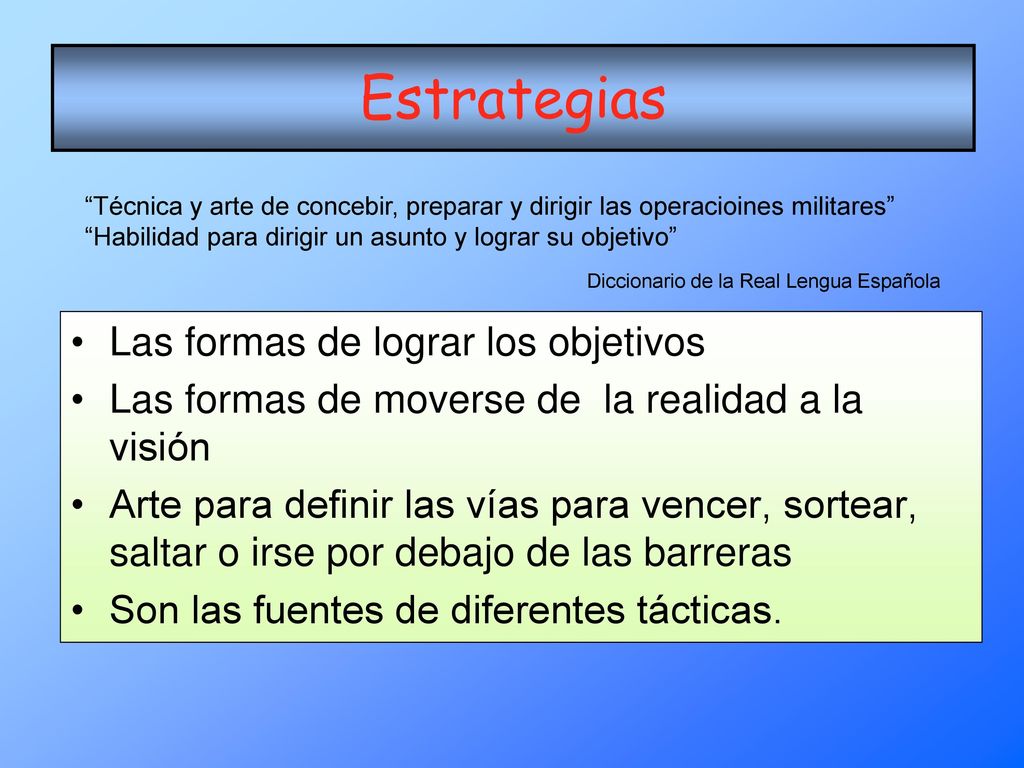 Estrategias

“Técnica y arte de concebir, preparar y dirigir las operacioines militares”
“Habilidad para dirigir un asunto y lograr su objetivo”

Diccionario de la Real Lengua Española

• Las formas de lograr los objetivos
• Las formas de moverse de la realidad a la visión
• Arte para definir las vías para vencer, sortear, saltar o irse por debajo de las barreras
• Son las fuentes de diferentes tácticas.